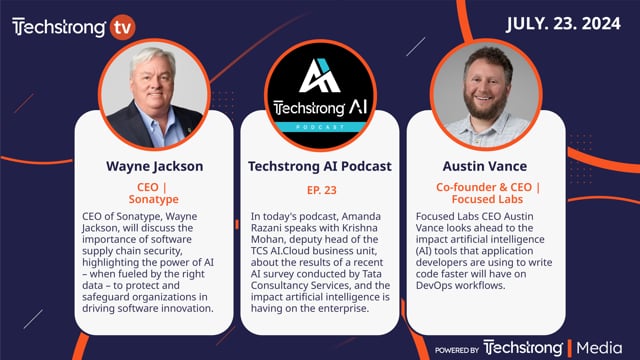 Techstrong tv

JULY. 23. 2024

Wayne Jackson

CEO | Sonatype

CEO of Sonatype, Wayne Jackson, will discuss the importance of software supply chain security, highlighting the power of AI – when fueled by the right data – to protect and safeguard organizations in driving software innovation.

Techstrong AI

PODCAST

Techstrong AI Podcast

EP. 23

In today's podcast, Amanda Razani speaks with Krishna Mohan, deputy head of the TCS AI.Cloud business unit, about the results of a recent AI survey conducted by Tata Consultancy Services, and the impact artificial intelligence is having on the enterprise.

Austin Vance

Co-founder & CEO | Focused Labs

Focused Labs CEO Austin Vance looks ahead to the impact artificial intelligence (AI) tools that application developers are using to write code faster will have on DevOps workflows.

POWERED BY Techstrong | Media